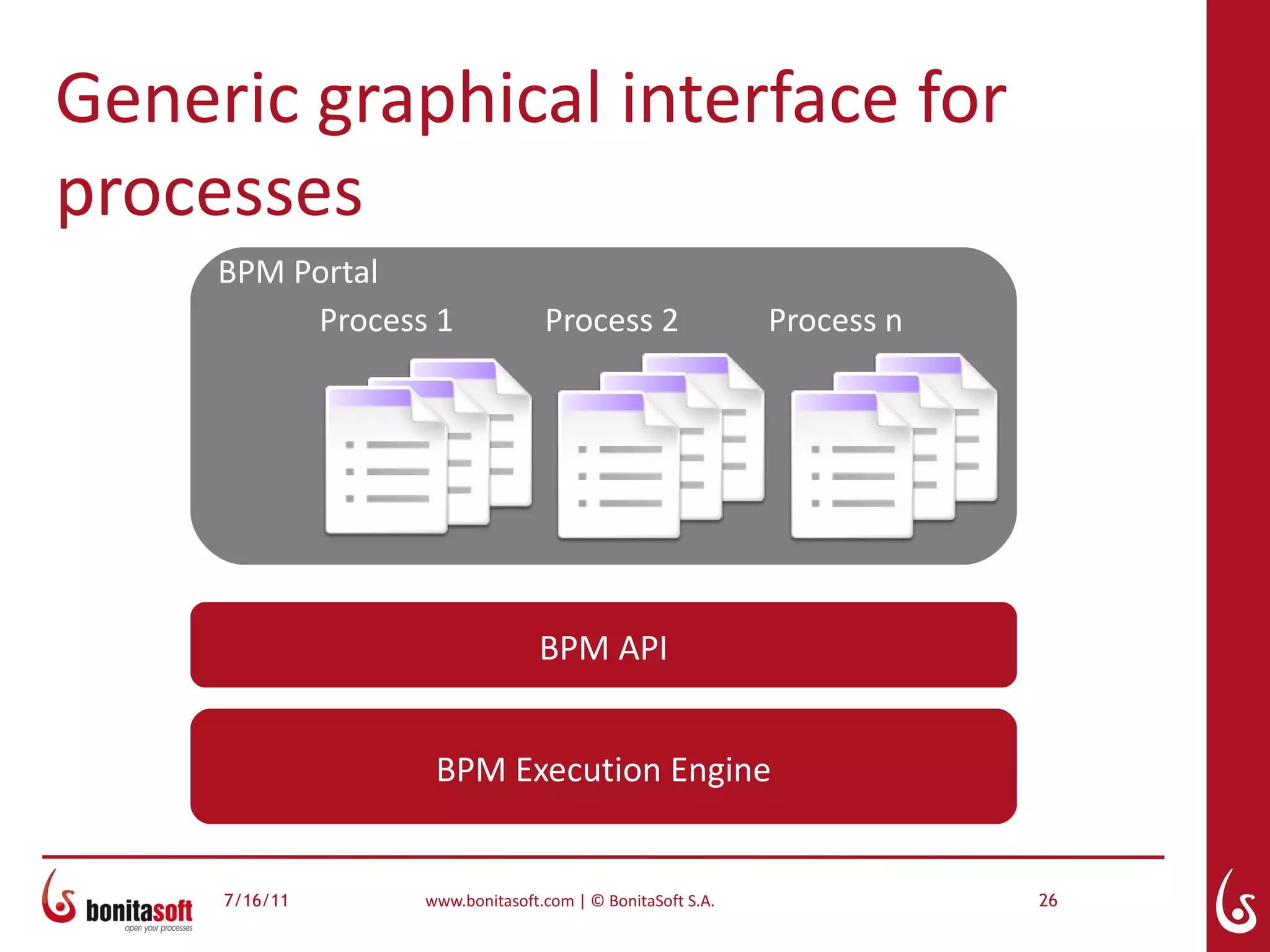 Generic graphical interface for processes

BPM Portal

Process 1

Process 2

Process n

BPM API

BPM Execution Engine

bonitasoft
open your processes

7/16/11

www.bonitasoft.com | © BonitaSoft S.A.

26